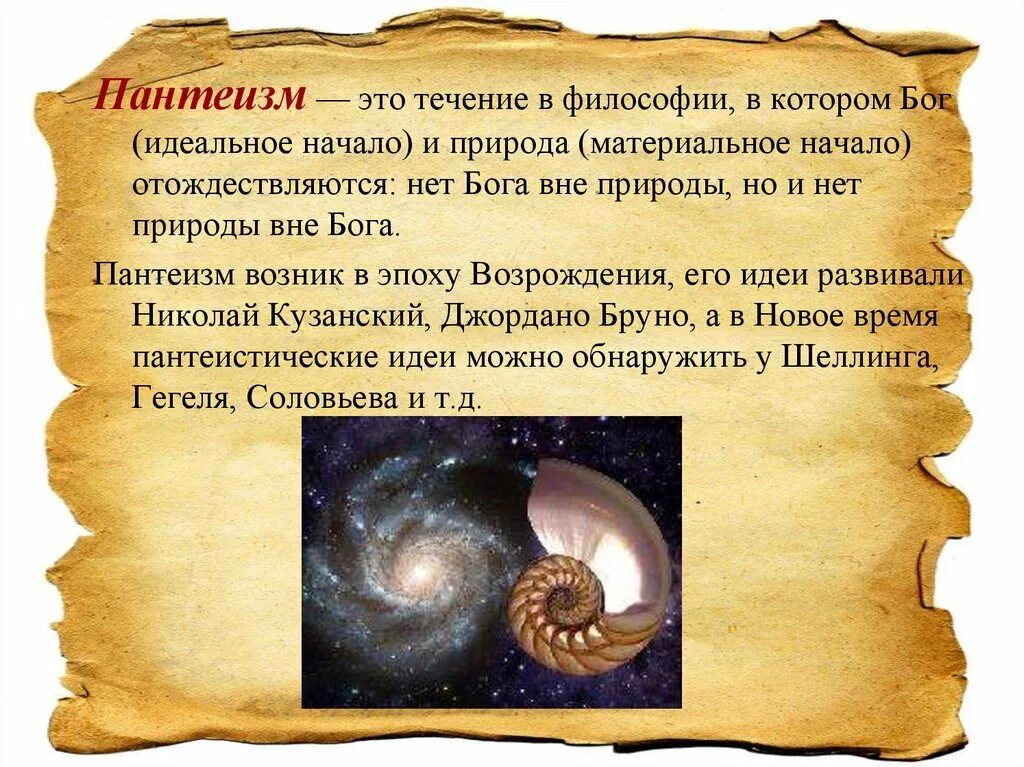 Пантеизм — это течение в философии, в котором Бог (идеальное начало) и природа (материальное начало) отождествляются: нет Бога вне природы, но и нет природы вне Бога.

Пантеизм возник в эпоху Возрождения, его идеи развивали Николай Кузанский, Джордано Бруно, а в Новое время пантеистические идеи можно обнаружить у Шеллинга, Гегеля, Соловьева и т.д.